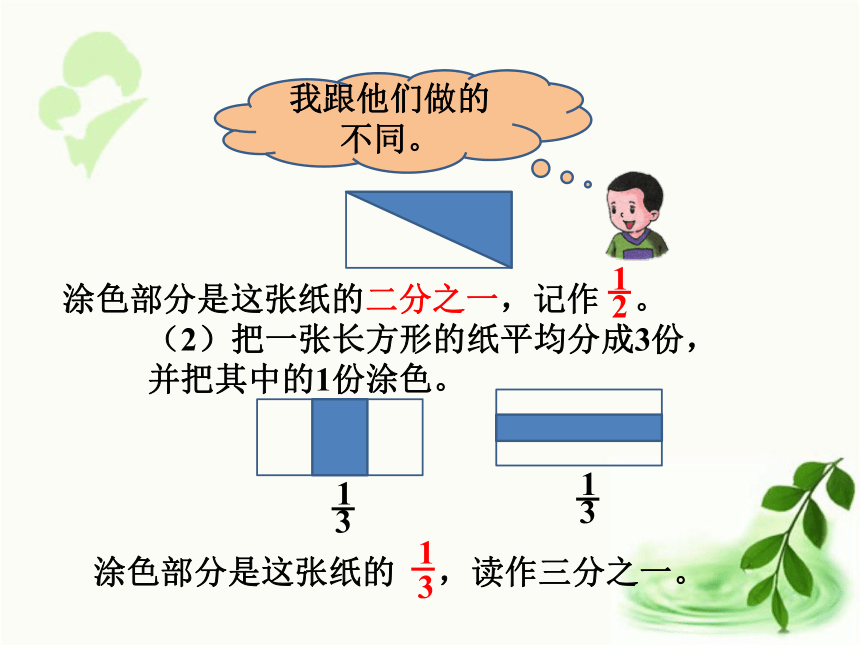 我跟他们做的不同。

涂色部分是这张纸的二分之一，记作 $\frac{1}{2}$。

（2）把一张长方形的纸平均分成3份，并把其中的1份涂色。

$\frac{1}{3}$

$\frac{1}{3}$

涂色部分是这张纸的 $\frac{1}{3}$，读作三分之一。